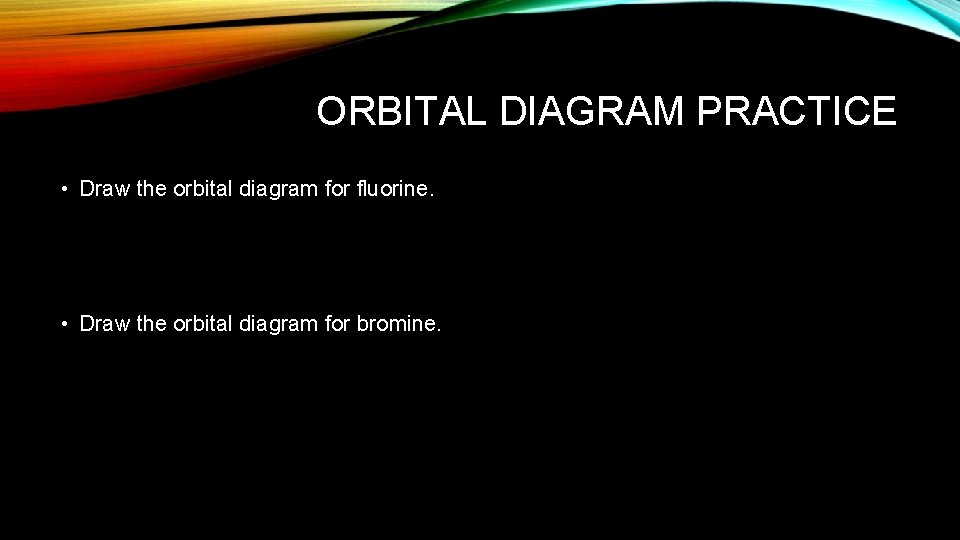 ORBITAL DIAGRAM PRACTICE

• Draw the orbital diagram for fluorine.

• Draw the orbital diagram for bromine.